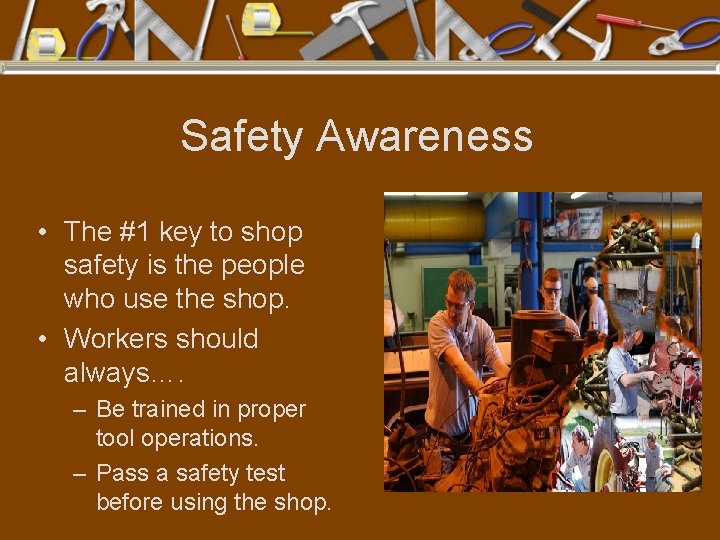 Safety Awareness

• The #1 key to shop safety is the people who use the shop.

• Workers should always….

– Be trained in proper tool operations.

– Pass a safety test before using the shop.